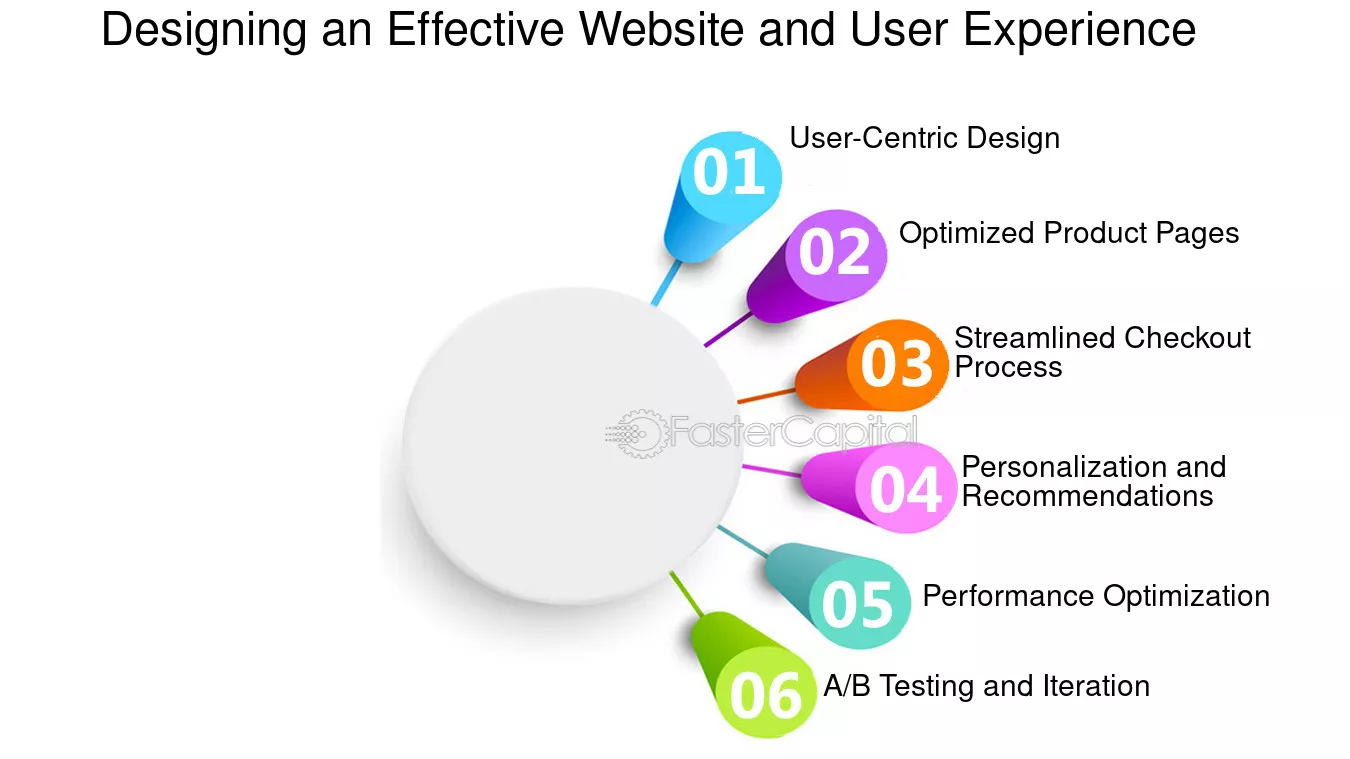 Designing an Effective Website and User Experience

01 User-Centric Design

02 Optimized Product Pages

03 Streamlined Checkout Process

FasterCapital

04 Personalization and Recommendations

05 Performance Optimization

06 A/B Testing and Iteration